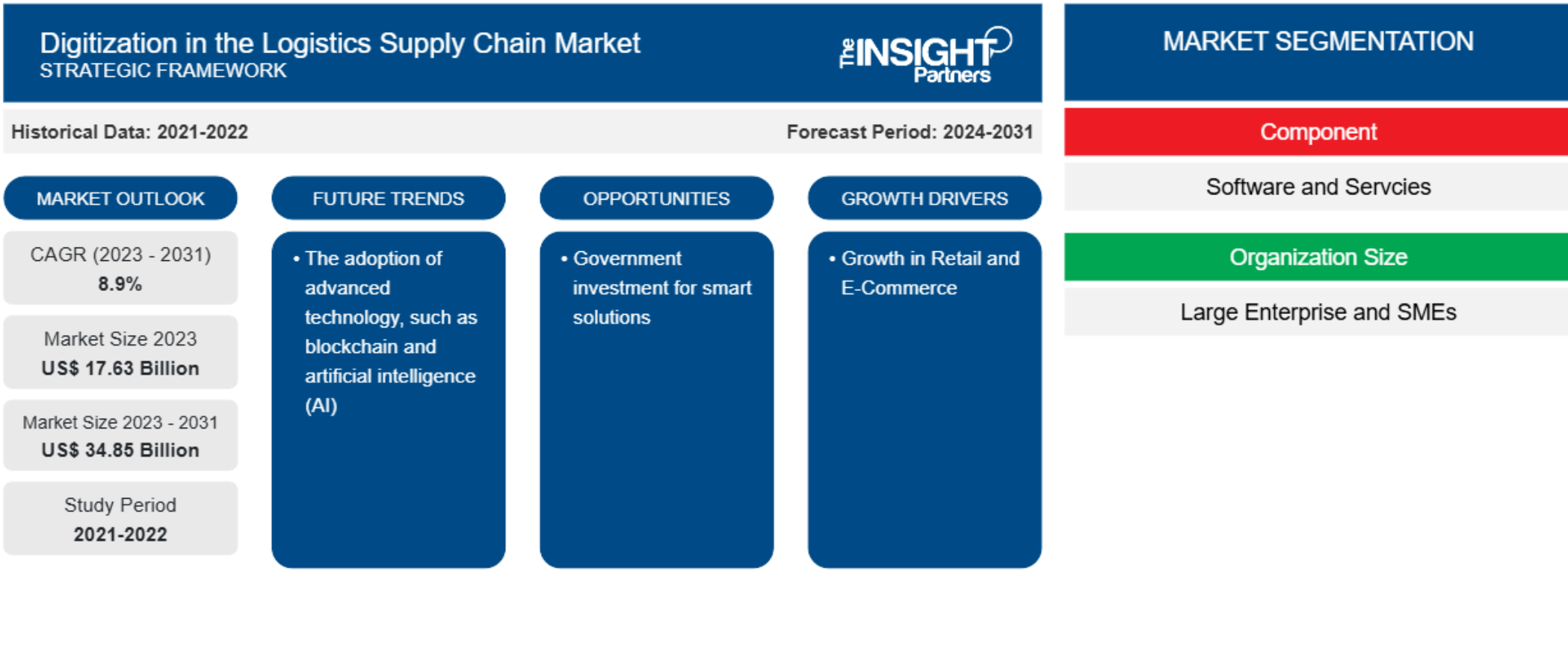 Digitization in the Logistics Supply Chain Market
STRATEGIC FRAMEWORK

The INSIGHT Partners

Historical Data: 2021-2022

Forecast Period: 2024-2031

MARKET OUTLOOK

CAGR (2023 - 2031)
8.9%

Market Size 2023
US$ 17.63 Billion

Market Size 2023 - 2031
US$ 34.85 Billion

Study Period
2021-2022

FUTURE TRENDS

• The adoption of advanced technology, such as blockchain and artificial intelligence (AI)

OPPORTUNITIES

• Government investment for smart solutions

GROWTH DRIVERS

• Growth in Retail and E-Commerce

MARKET SEGMENTATION

Component

Software and Servcies

Organization Size

Large Enterprise and SMEs